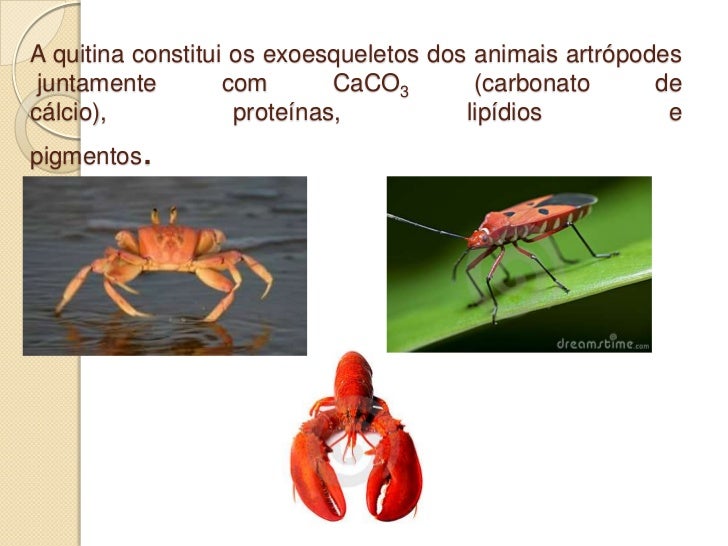 A quitina constitui os exoesqueletos dos animais artrópodes juntamente com $CaCO_3$ (carbonato de cálcio), proteínas, lipídios e pigmentos.

dreamstime.com